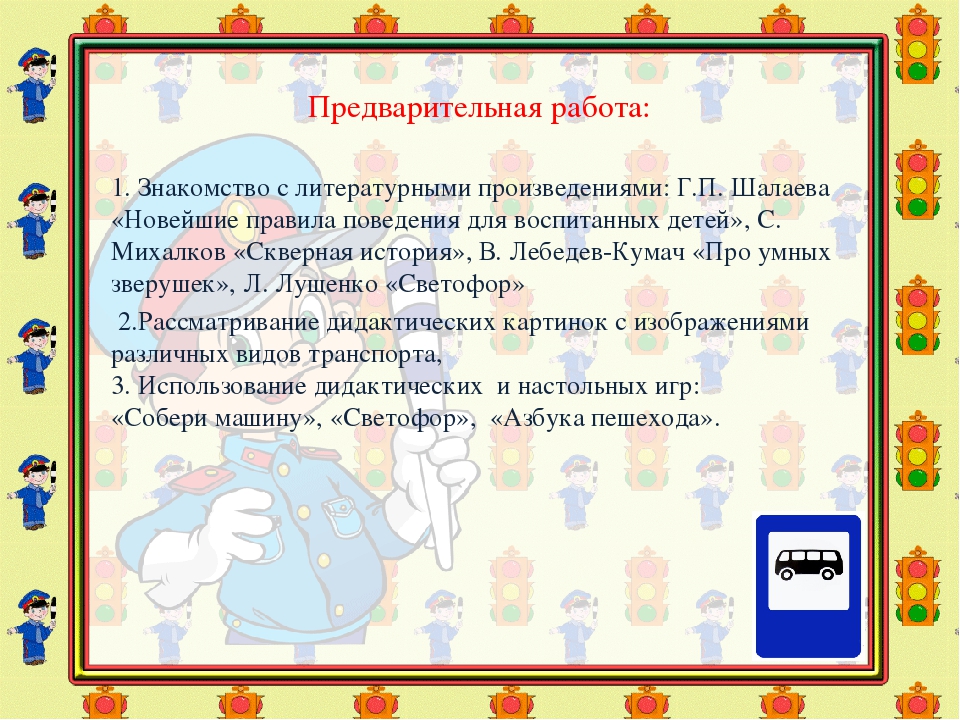 Предварительная работа:

1. Знакомство с литературными произведениями: Г.П. Шалаева «Новейшие правила поведения для воспитанных детей», С. Михалков «Скверная история», В. Лебедев-Кумач «Про умных зверушек», Л. Лущенко «Светофор»

2.Рассматривание дидактических картинок с изображениями различных видов транспорта,
3. Использование дидактических и настольных игр: «Собери машину», «Светофор», «Азбука пешехода».